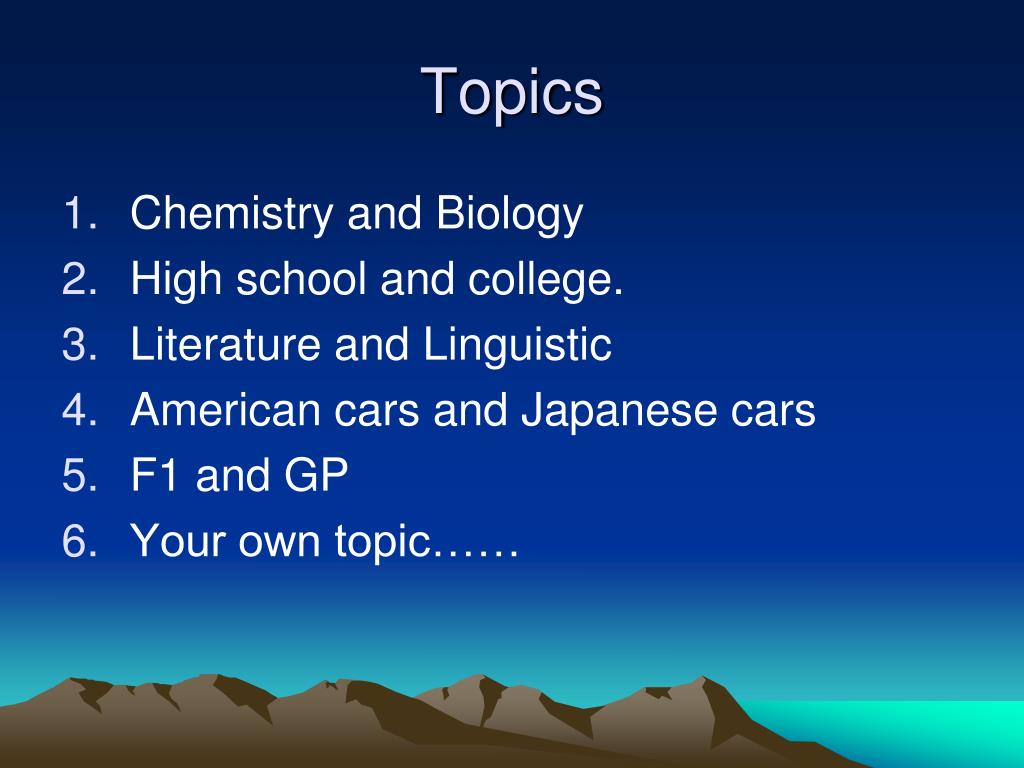 Topics

1. Chemistry and Biology
2. High school and college.
3. Literature and Linguistic
4. American cars and Japanese cars
5. F1 and GP
6. Your own topic……